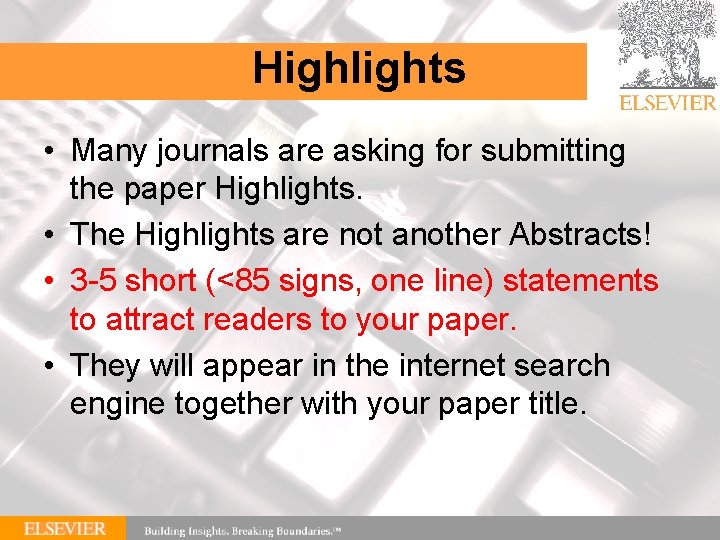 Highlights

ELSEVIER

• Many journals are asking for submitting the paper Highlights.
• The Highlights are not another Abstracts!
• 3-5 short (<85 signs, one line) statements to attract readers to your paper.
• They will appear in the internet search engine together with your paper title.

ELSEVIER Building Insights. Breaking Boundaries.™